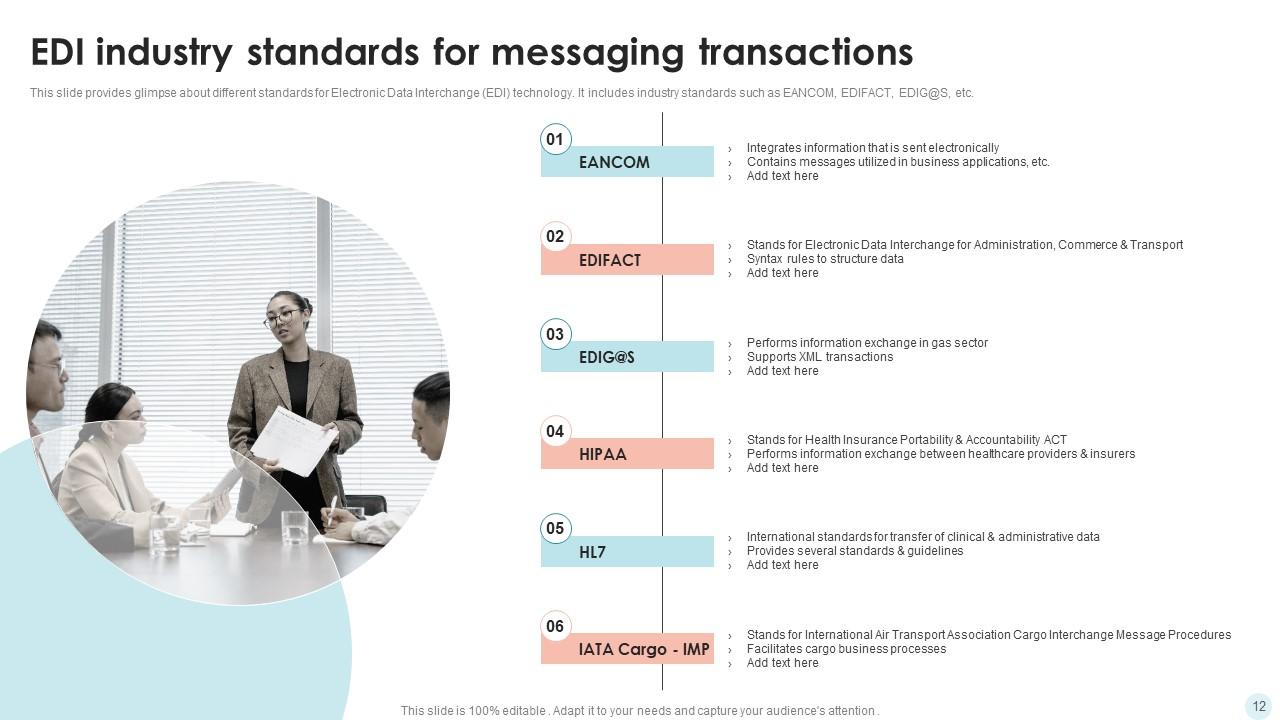 EDI industry standards for messaging transactions

This slide provides glimpse about different standards for Electronic Data Interchange (EDI) technology. It includes industry standards such as EANCOM, EDIFACT, EDIG@S, etc.

01
EANCOM
› Integrates information that is sent electronically
› Contains messages utilized in business applications, etc.
› Add text here

02
EDIFACT
› Stands for Electronic Data Interchange for Administration, Commerce & Transport
› Syntax rules to structure data
› Add text here

03
EDIG@S
› Performs information exchange in gas sector
› Supports XML transactions
› Add text here

04
HIPAA
› Stands for Health Insurance Portability & Accountability ACT
› Performs information exchange between healthcare providers & insurers
› Add text here

05
HL7
› International standards for transfer of clinical & administrative data
› Provides several standards & guidelines
› Add text here

06
IATA Cargo - IMP
› Stands for International Air Transport Association Cargo Interchange Message Procedures
› Facilitates cargo business processes
› Add text here

This slide is 100% editable . Adapt it to your needs and capture your audience's attention .

12